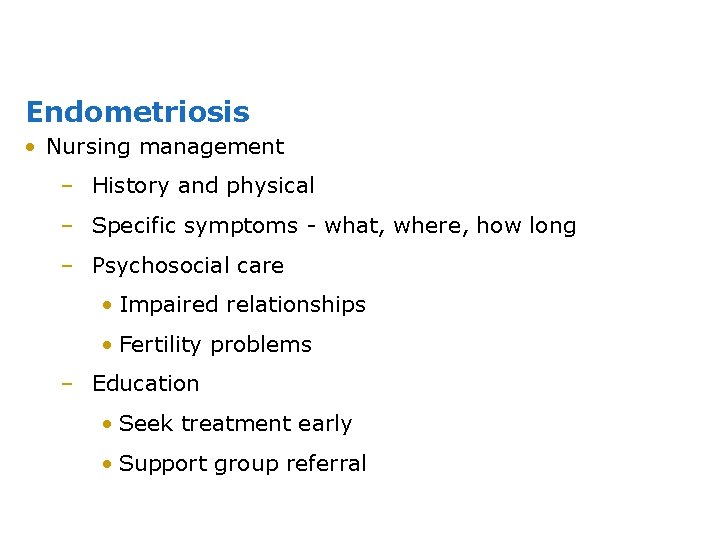 Endometriosis

• Nursing management
 – History and physical
 – Specific symptoms - what, where, how long
 – Psychosocial care
  • Impaired relationships
  • Fertility problems
 – Education
  • Seek treatment early
  • Support group referral